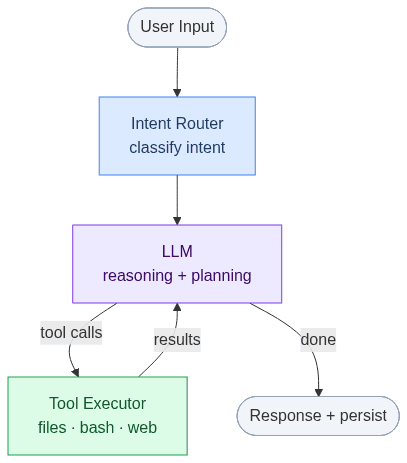 User Input

Intent Router
classify intent

LLM
reasoning + planning

tool calls

results

done

Tool Executor
files · bash · web

Response + persist